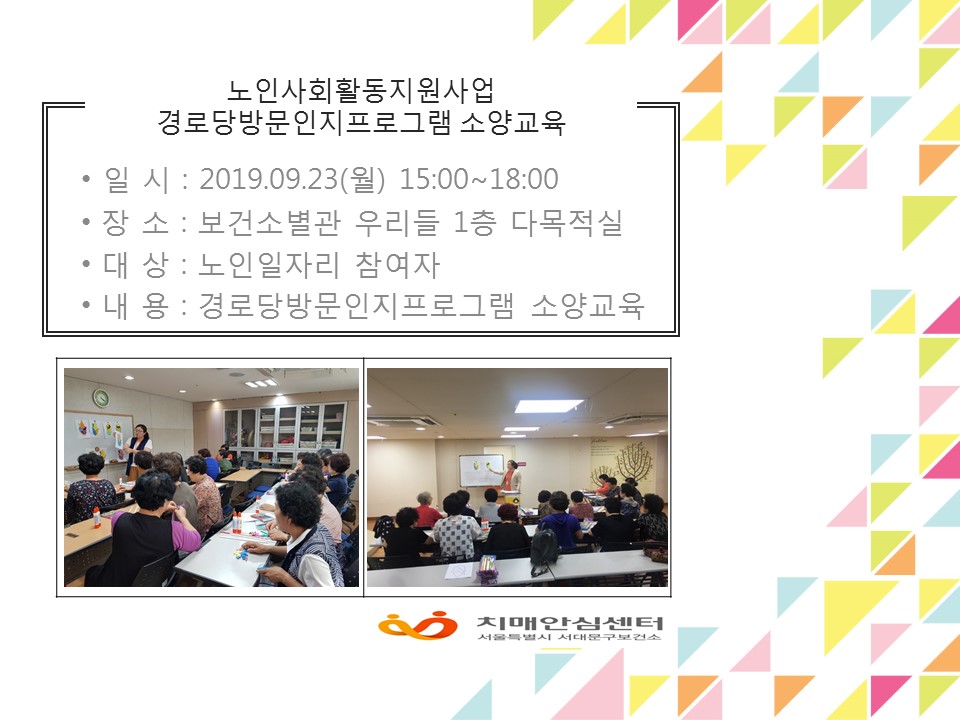 노인사회활동지원사업
경로당방문인지프로그램 소양교육

• 일 시 : 2019.09.23(월) 15:00~18:00
• 장 소 : 보건소별관 우리들 1층 다목적실
• 대 상 : 노인일자리 참여자
• 내 용 : 경로당방문인지프로그램 소양교육

치매안심센터
서울특별시 서대문구보건소